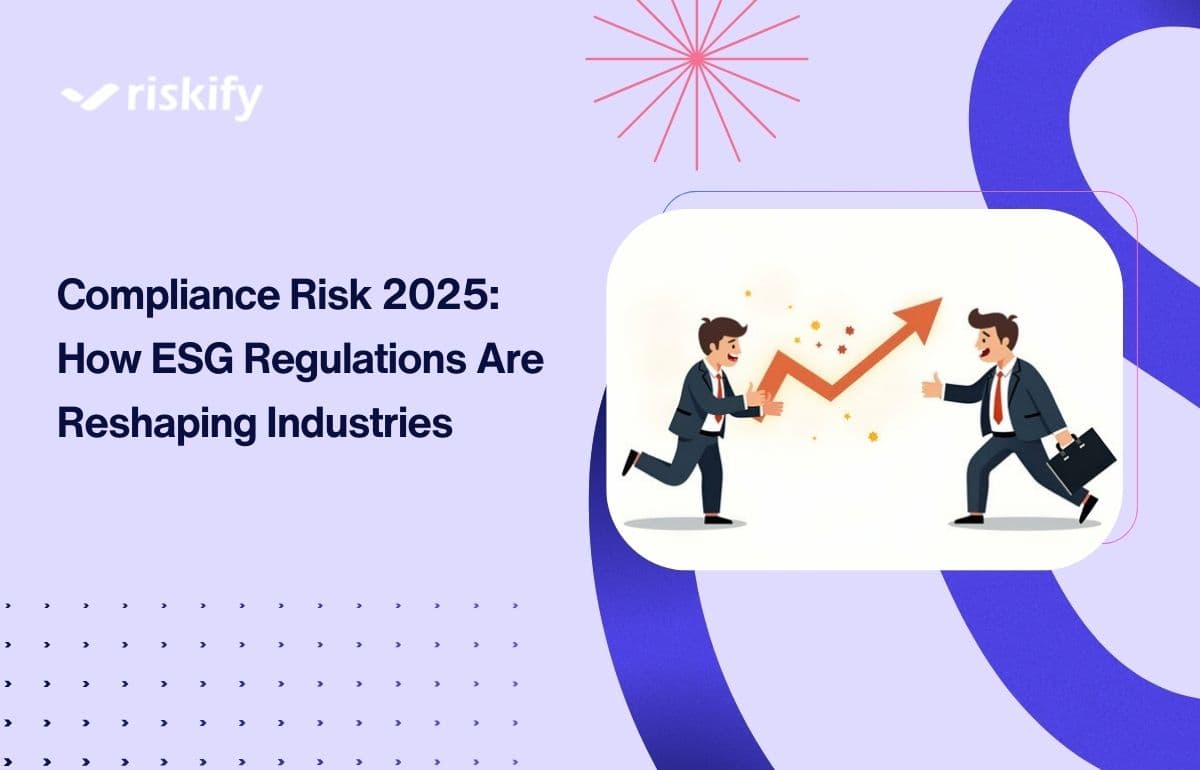 riskify

Compliance Risk 2025: How ESG Regulations Are Reshaping Industries